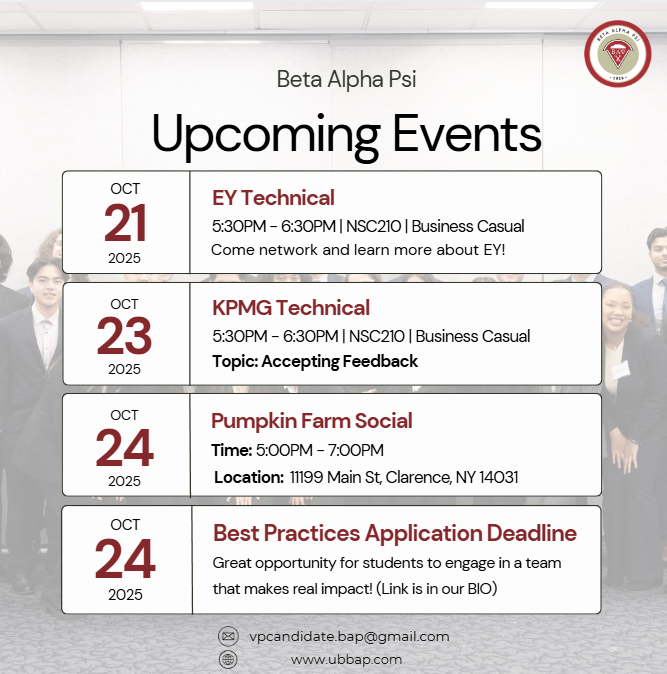 BETA ALPHA PSI
BAΨ
1919

Beta Alpha Psi

Upcoming Events

OCT
21
2025

EY Technical

5:30PM - 6:30PM | NSC210 | Business Casual

Come network and learn more about EY!

OCT
23
2025

KPMG Technical

5:30PM - 6:30PM | NSC210 | Business Casual

Topic: Accepting Feedback

OCT
24
2025

Pumpkin Farm Social

Time: 5:00PM - 7:00PM

Location: 11199 Main St, Clarence, NY 14031

OCT
24
2025

Best Practices Application Deadline

Great opportunity for students to engage in a team that makes real impact! (Link is in our BIO)

vpcandidate.bap@gmail.com

www.ubbap.com